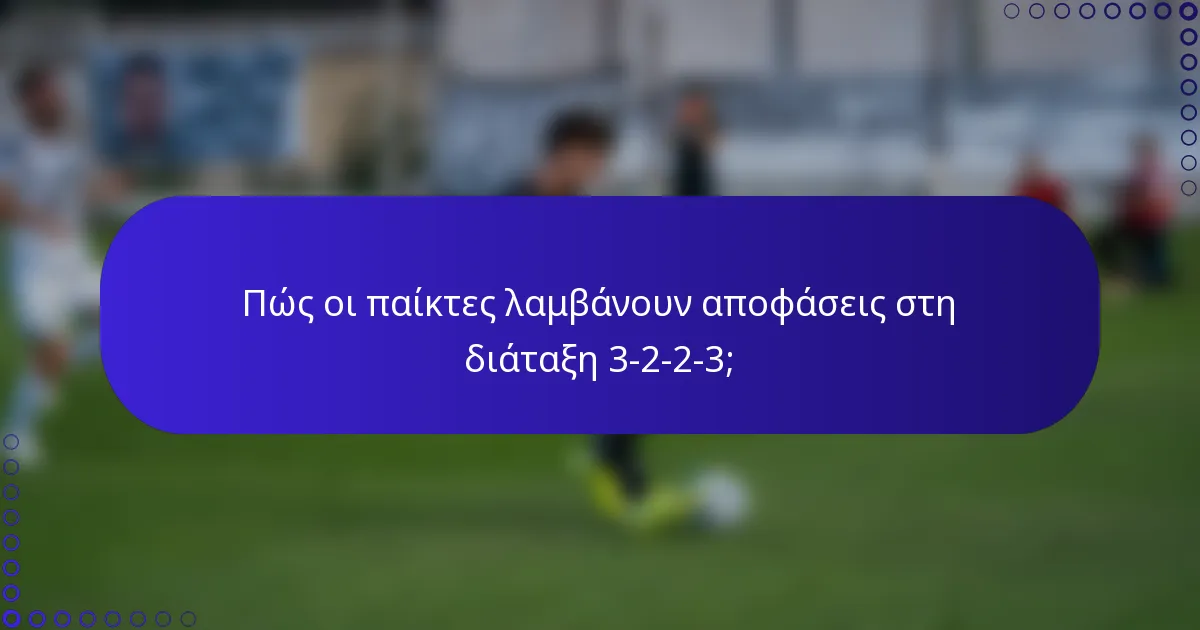 Πώς οι παίκτες λαμβάνουν αποφάσεις στη διάταξη 3-2-2-3;